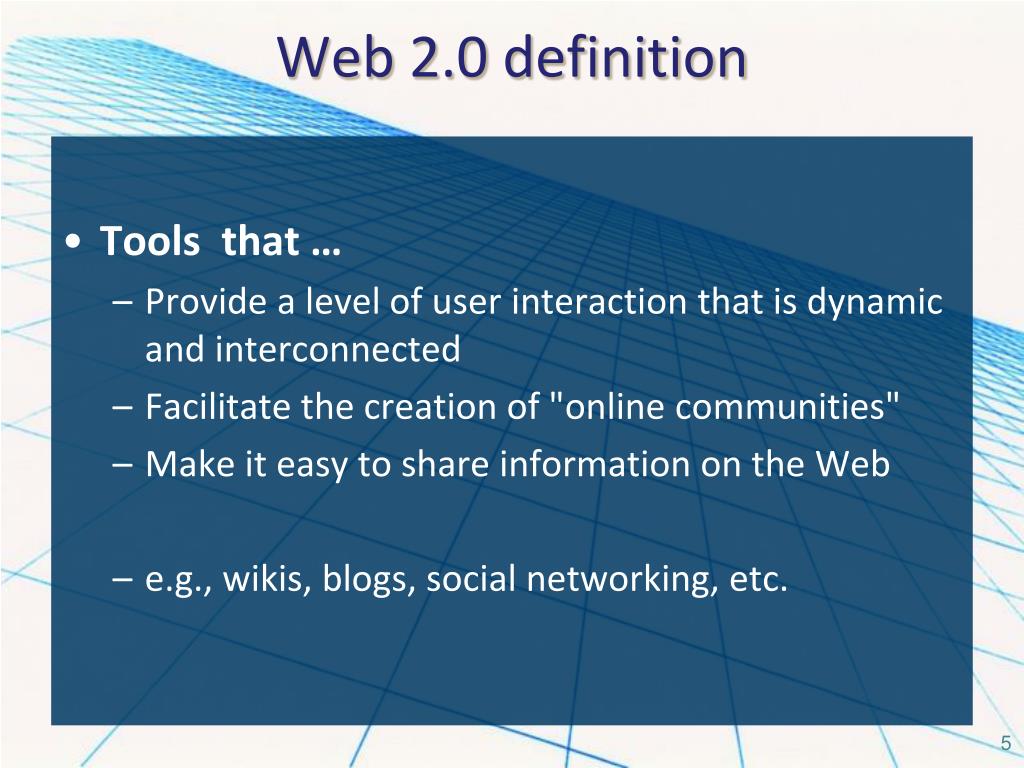 Web 2.0 definition

• Tools that …
– Provide a level of user interaction that is dynamic and interconnected
– Facilitate the creation of "online communities"
– Make it easy to share information on the Web

– e.g., wikis, blogs, social networking, etc.

5